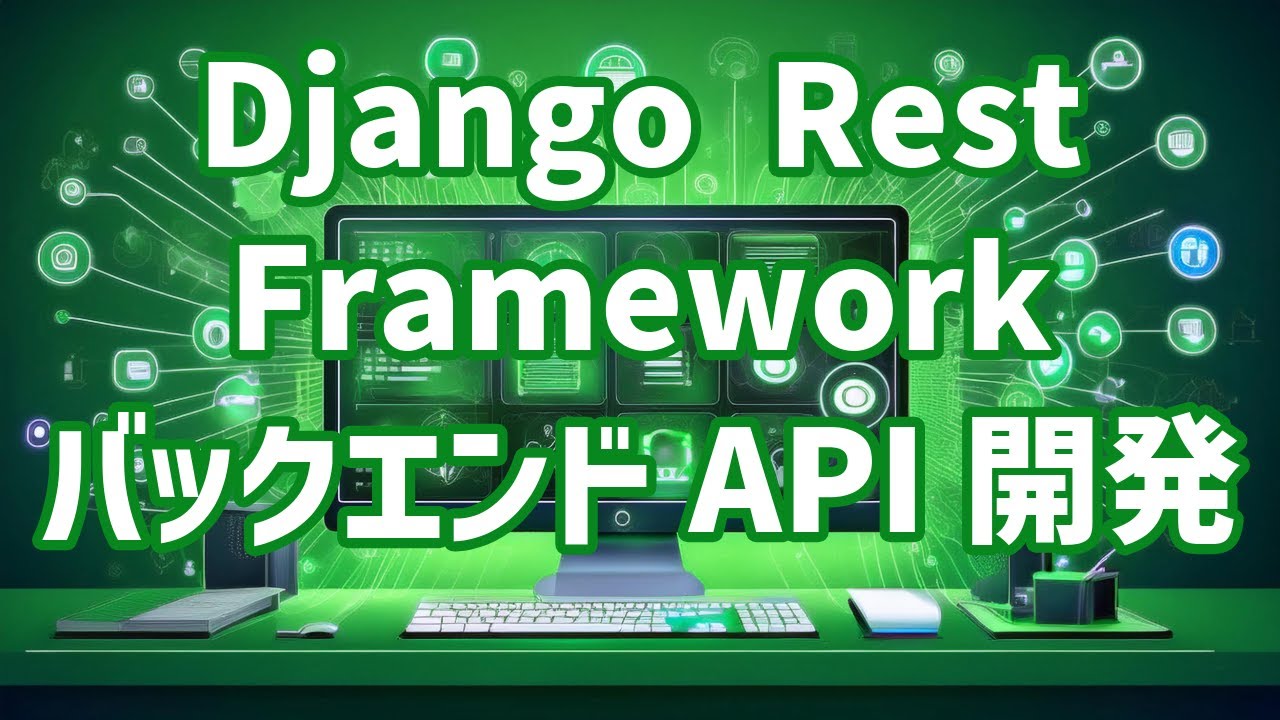 Django Rest Framework
バックエンド API 開発